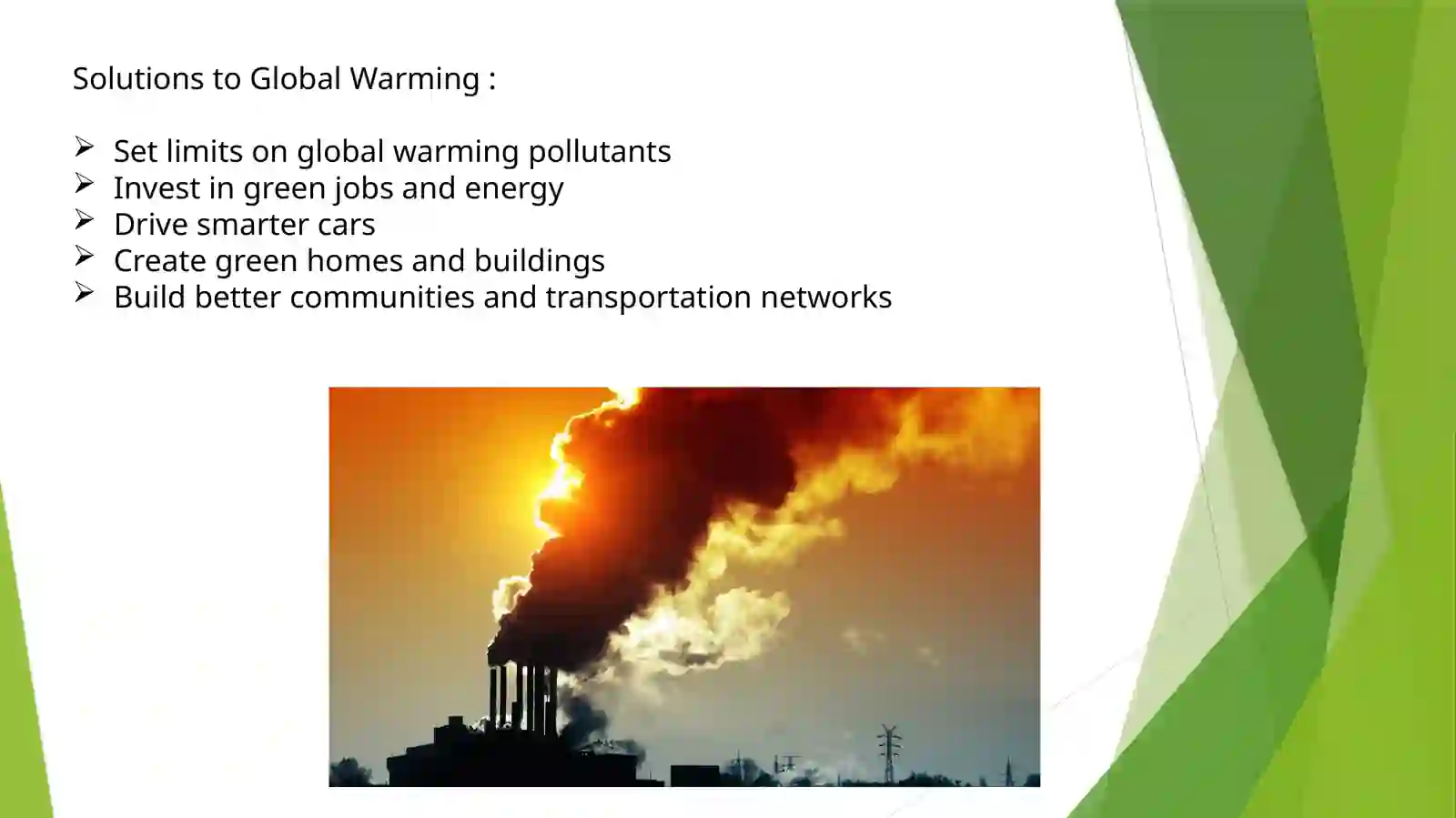 Solutions to Global Warming :

➢ Set limits on global warming pollutants
➢ Invest in green jobs and energy
➢ Drive smarter cars
➢ Create green homes and buildings
➢ Build better communities and transportation networks